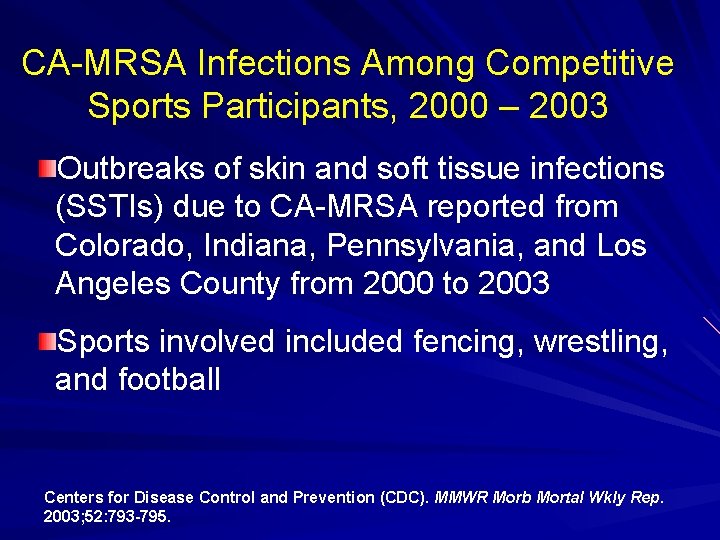 CA-MRSA Infections Among Competitive Sports Participants, 2000 – 2003

Outbreaks of skin and soft tissue infections (SSTIs) due to CA-MRSA reported from Colorado, Indiana, Pennsylvania, and Los Angeles County from 2000 to 2003

Sports involved included fencing, wrestling, and football

Centers for Disease Control and Prevention (CDC). MMWR Morb Mortal Wkly Rep. 2003;52:793-795.